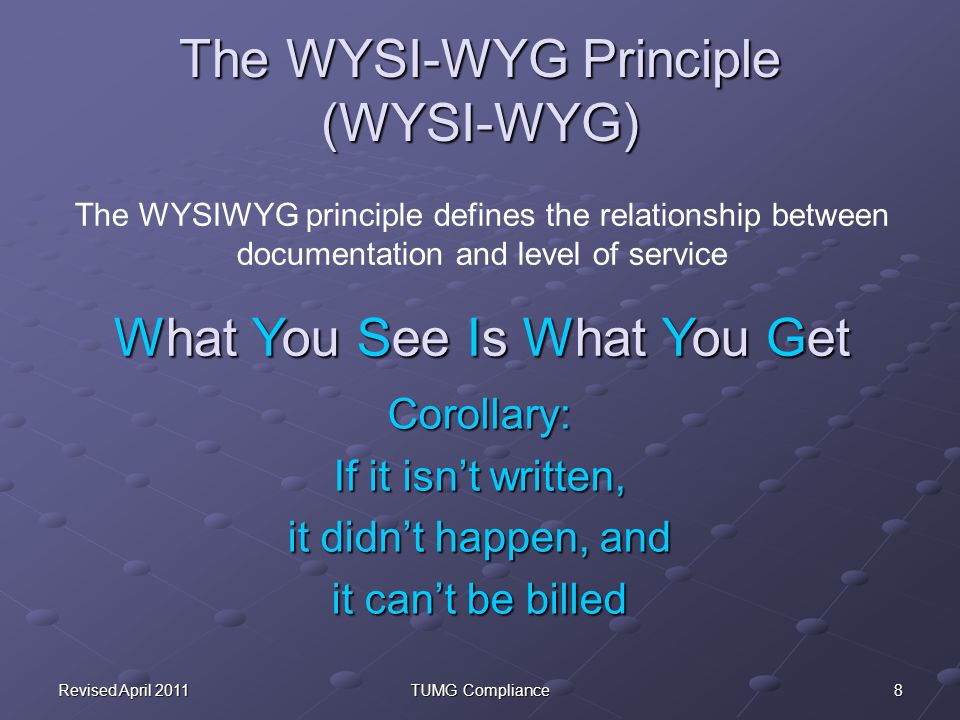 The WYSI-WYG Principle
(WYSI-WYG)

The WYSIWYG principle defines the relationship between documentation and level of service

What You See Is What You Get

Corollary:
If it isn't written,
it didn't happen, and
it can't be billed

Revised April 2011

TUMG Compliance

8